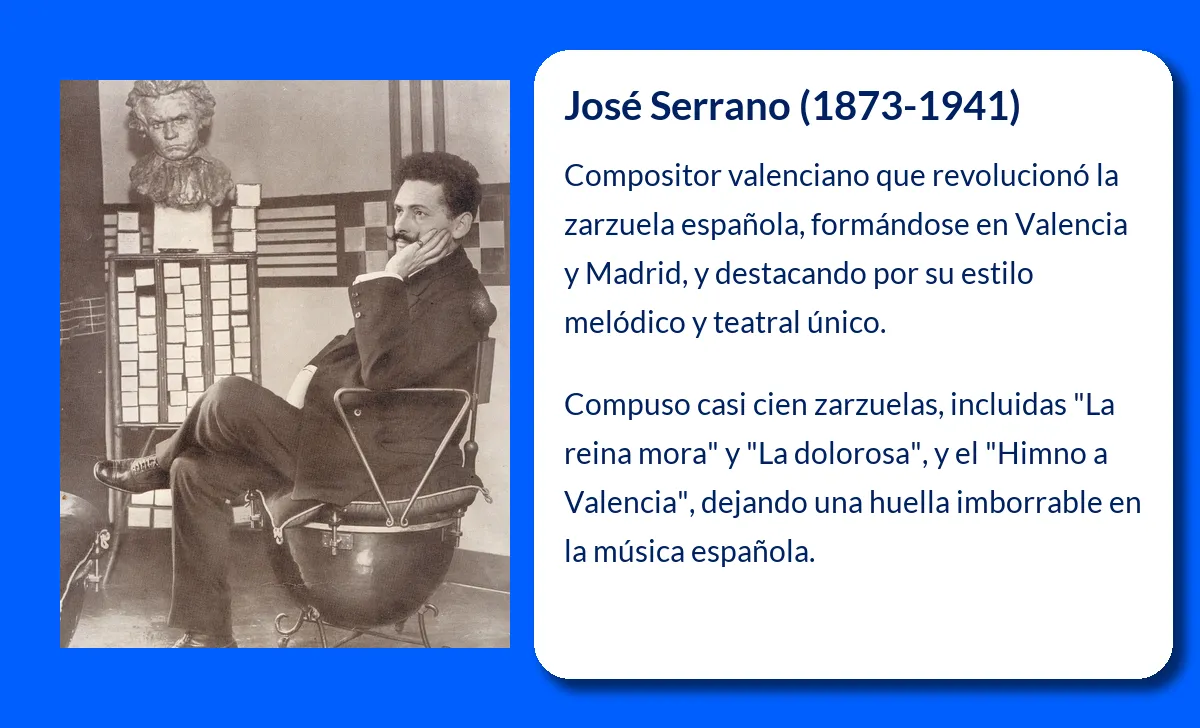 José Serrano (1873-1941)

Compositor valenciano que revolucionó la zarzuela española, formándose en Valencia y Madrid, y destacando por su estilo melódico y teatral único.

Compuso casi cien zarzuelas, incluidas "La reina mora" y "La dolorosa", y el "Himno a Valencia", dejando una huella imborrable en la música española.